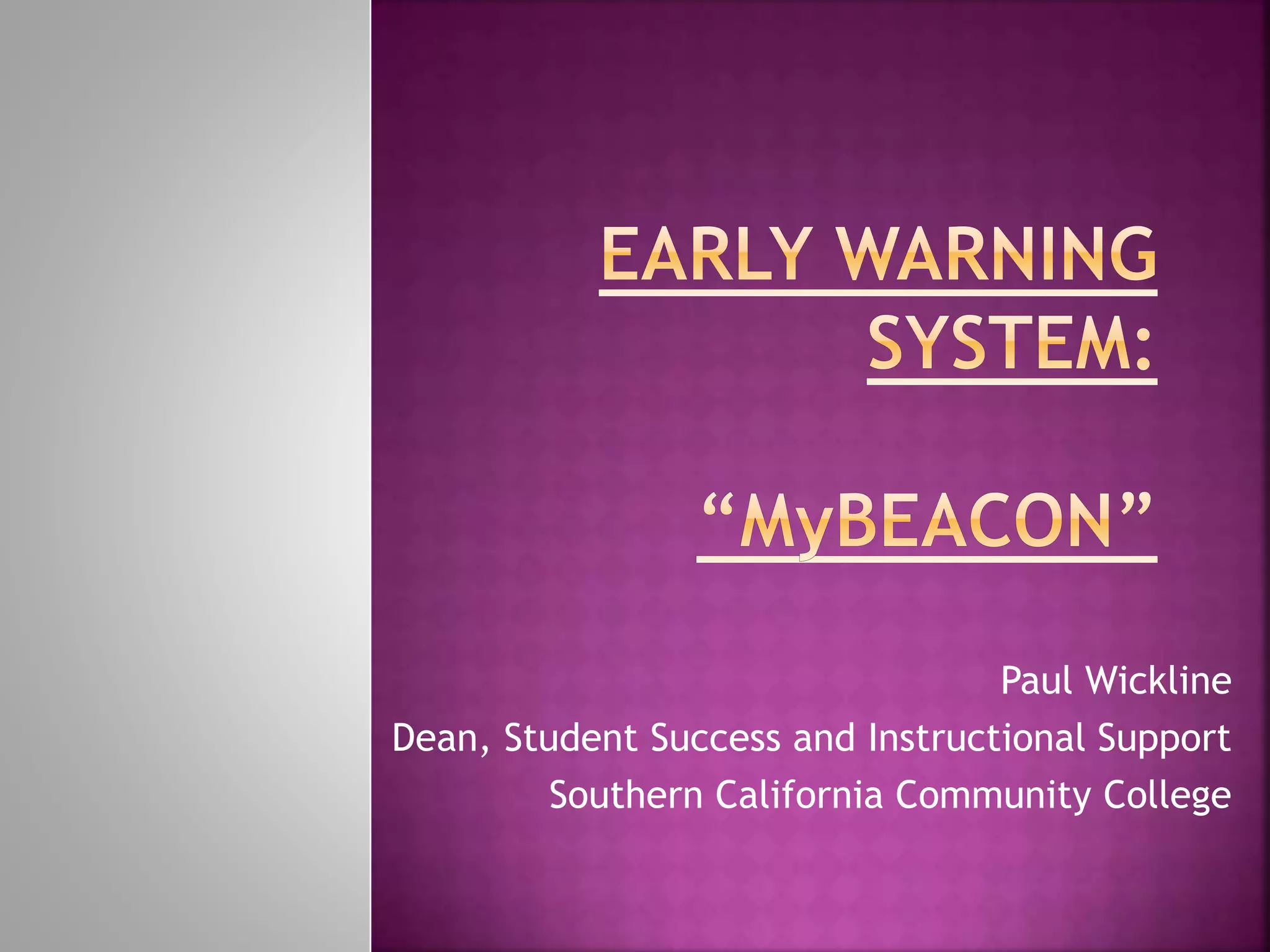 EARLY WARNING SYSTEM:

“MyBEACON”

Paul Wickline
Dean, Student Success and Instructional Support
Southern California Community College